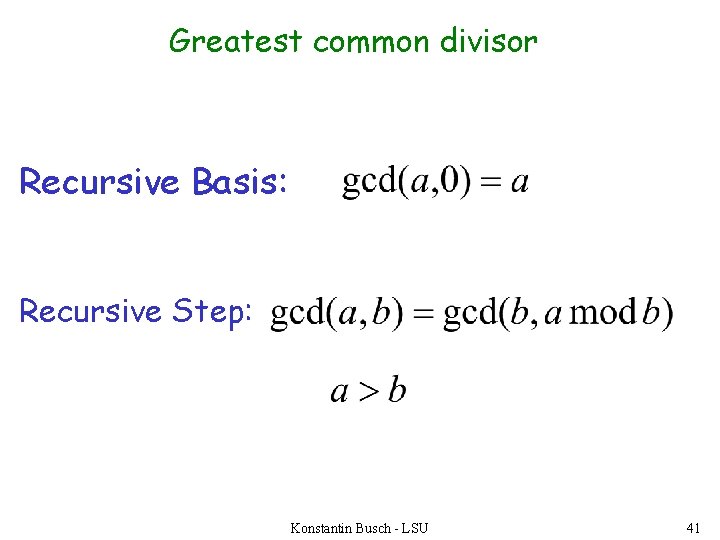 Greatest common divisor

Recursive Basis: $\gcd(a,0) = a$

Recursive Step: $\gcd(a,b) = \gcd(b, a \bmod b)$

$a > b$

Konstantin Busch - LSU

41